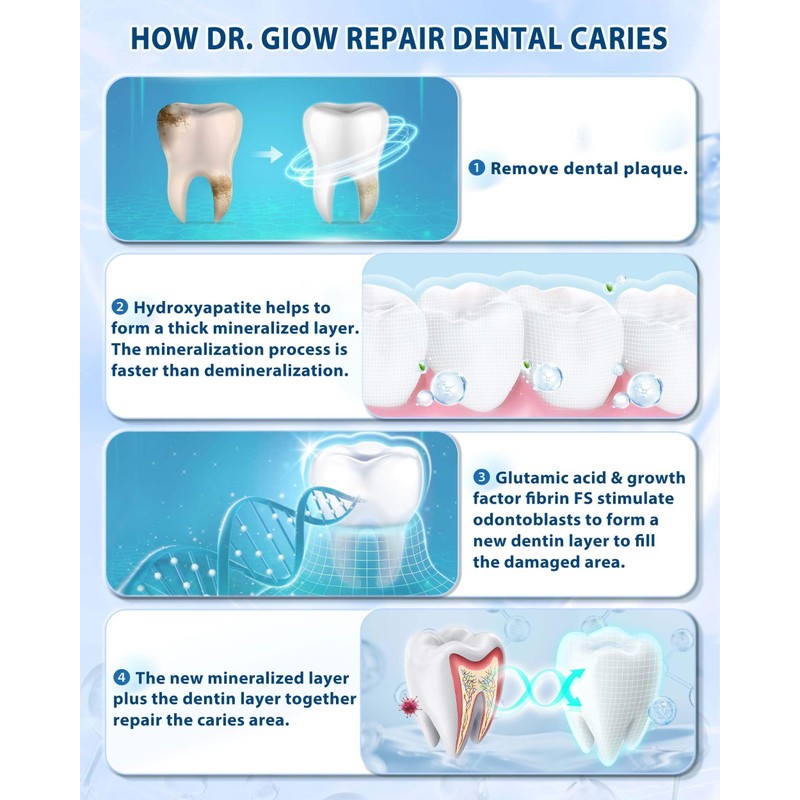 HOW DR. GIOW REPAIR DENTAL CARIES

❶ Remove dental plaque.

❷ Hydroxyapatite helps to form a thick mineralized layer. The mineralization process is faster than demineralization.

❸ Glutamic acid & growth factor fibrin FS stimulate odontoblasts to form a new dentin layer to fill the damaged area.

❹ The new mineralized layer plus the dentin layer together repair the caries area.